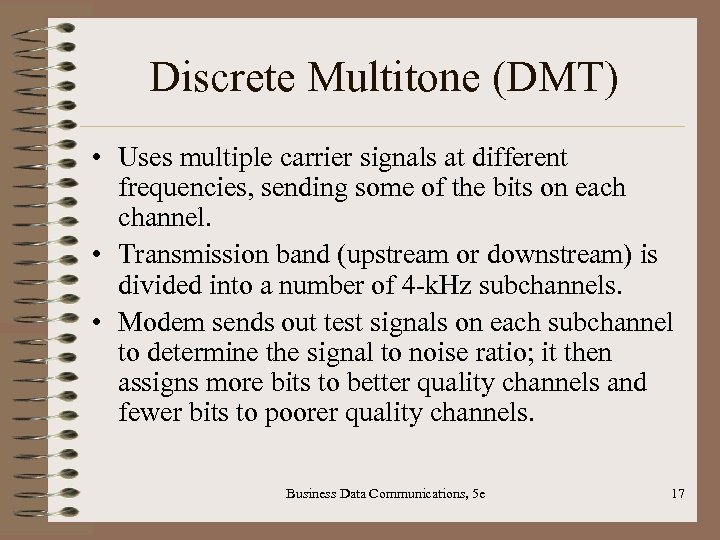 Discrete Multitone (DMT)

• Uses multiple carrier signals at different frequencies, sending some of the bits on each channel.

• Transmission band (upstream or downstream) is divided into a number of 4-kHz subchannels.

• Modem sends out test signals on each subchannel to determine the signal to noise ratio; it then assigns more bits to better quality channels and fewer bits to poorer quality channels.

Business Data Communications, 5e

17